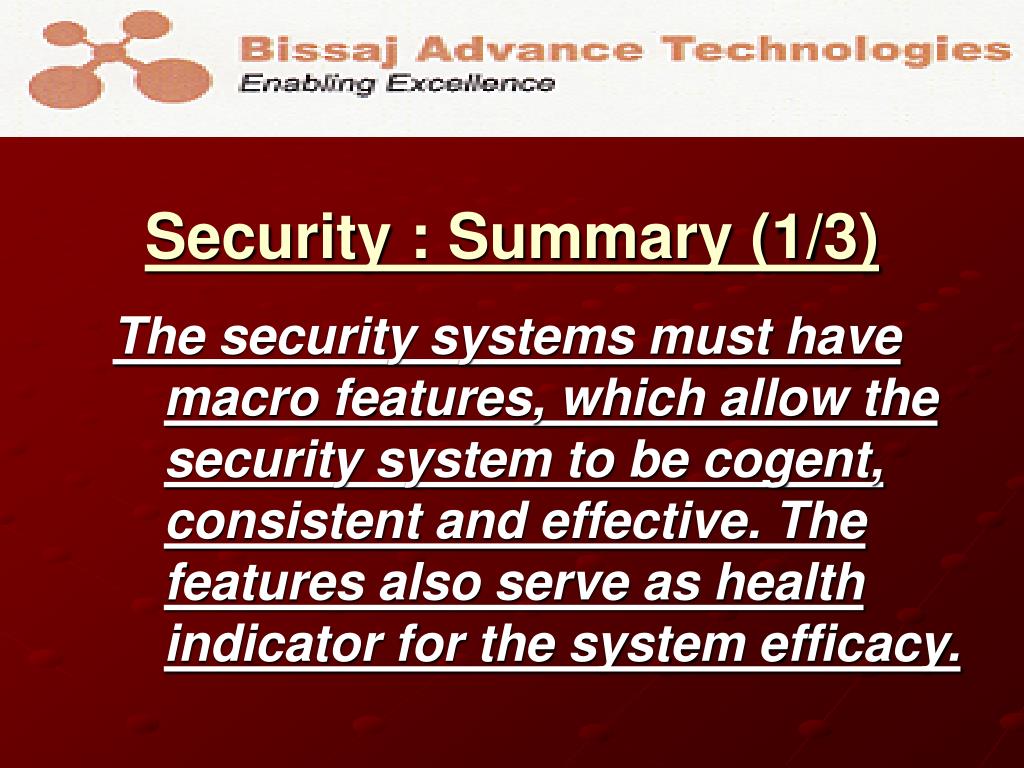 Bissaj Advance Technologies
Enabling Excellence

Security : Summary (1/3)

The security systems must have macro features, which allow the security system to be cogent, consistent and effective. The features also serve as health indicator for the system efficacy.